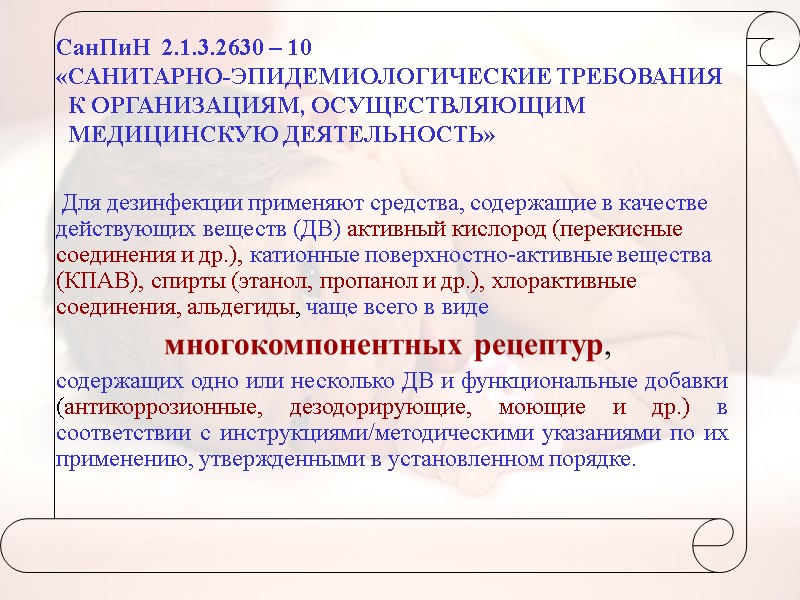 СанПиН 2.1.3.2630 – 10
«САНИТАРНО-ЭПИДЕМИОЛОГИЧЕСКИЕ ТРЕБОВАНИЯ К ОРГАНИЗАЦИЯМ, ОСУЩЕСТВЛЯЮЩИМ МЕДИЦИНСКУЮ ДЕЯТЕЛЬНОСТЬ»

Для дезинфекции применяют средства, содержащие в качестве действующих веществ (ДВ) активный кислород (перекисные соединения и др.), катионные поверхностно-активные вещества (КПАВ), спирты (этанол, пропанол и др.), хлорактивные соединения, альдегиды, чаще всего в виде

многокомпонентных рецептур,

содержащих одно или несколько ДВ и функциональные добавки (антикоррозионные, дезодорирующие, моющие и др.) в соответствии с инструкциями/методическими указаниями по их применению, утвержденными в установленном порядке.